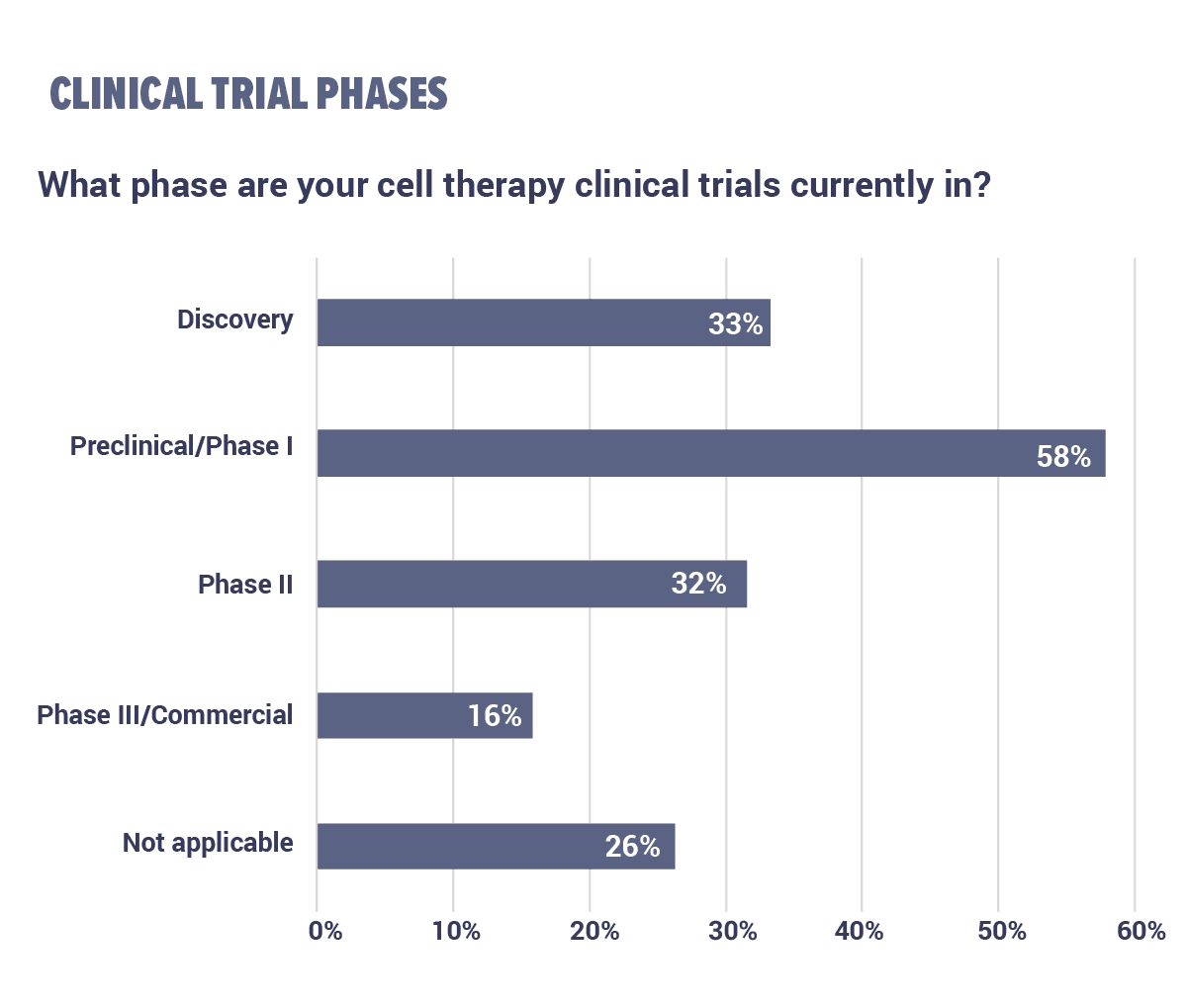 CLINICAL TRIAL PHASES

What phase are your cell therapy clinical trials currently in?

Discovery 33%

Preclinical/Phase I 58%

Phase II 32%

Phase III/Commercial 16%

Not applicable 26%

0% 10% 20% 30% 40% 50% 60%